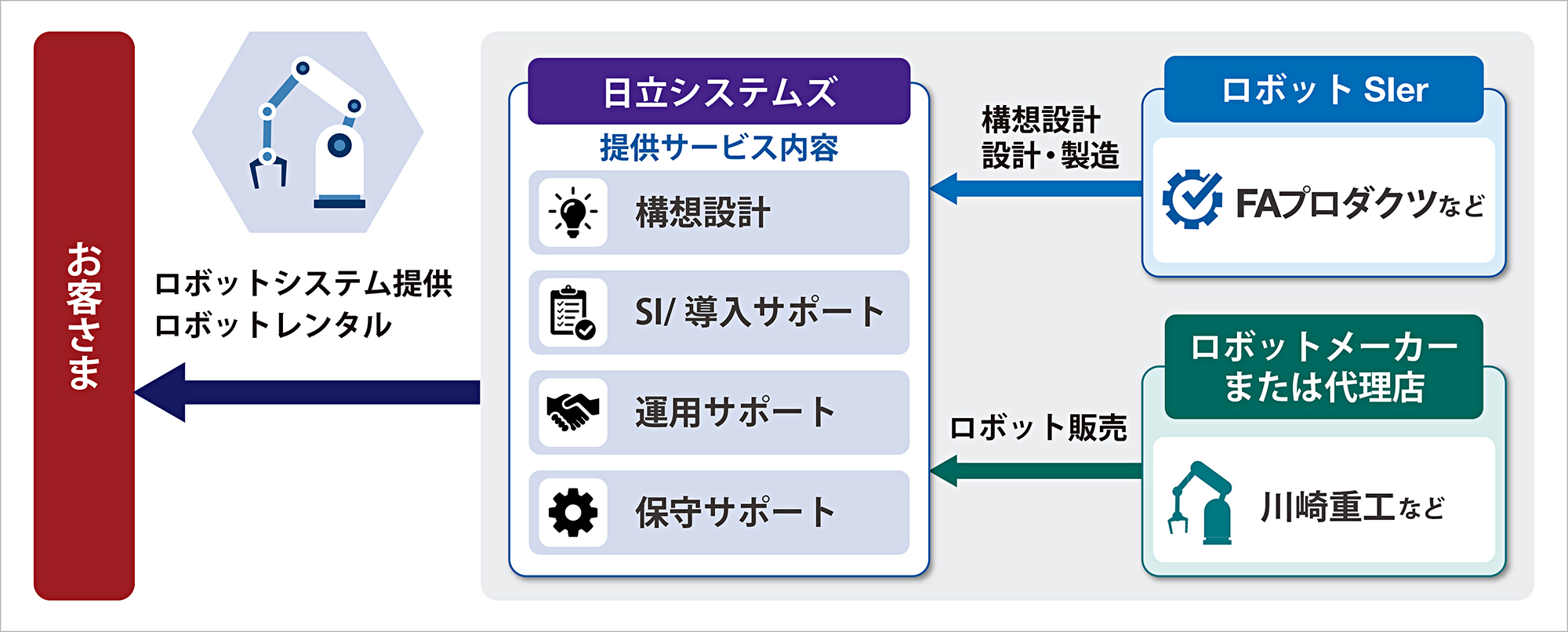 お客さま

ロボットシステム提供
ロボットレンタル

日立システムズ
提供サービス内容
構想設計
SI/ 導入サポート
運用サポート
保守サポート

構想設計
設計・製造

ロボット SIer
FAプロダクツなど

ロボット販売

ロボットメーカー
または代理店
川崎重工など